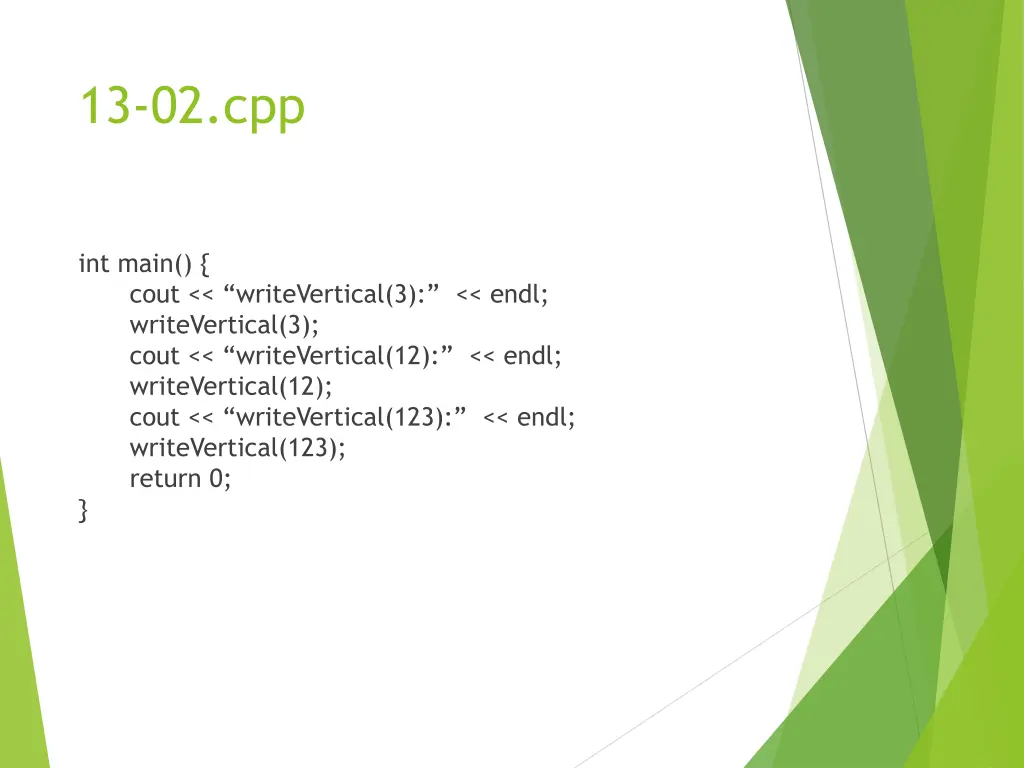 13-02.cpp

int main() {
cout << “writeVertical(3):” << endl;
writeVertical(3);
cout << “writeVertical(12):” << endl;
writeVertical(12);
cout << “writeVertical(123):” << endl;
writeVertical(123);
return 0;
}